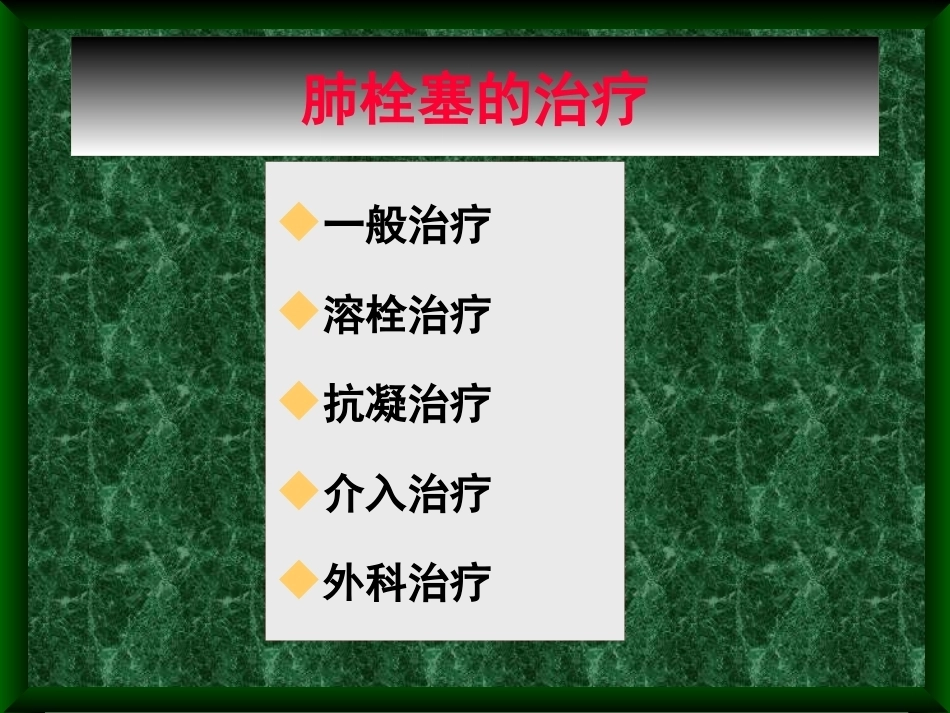 肺栓塞的治疗

◆一般治疗

◆溶栓治疗

◆抗凝治疗

◆介入治疗

◆外科治疗